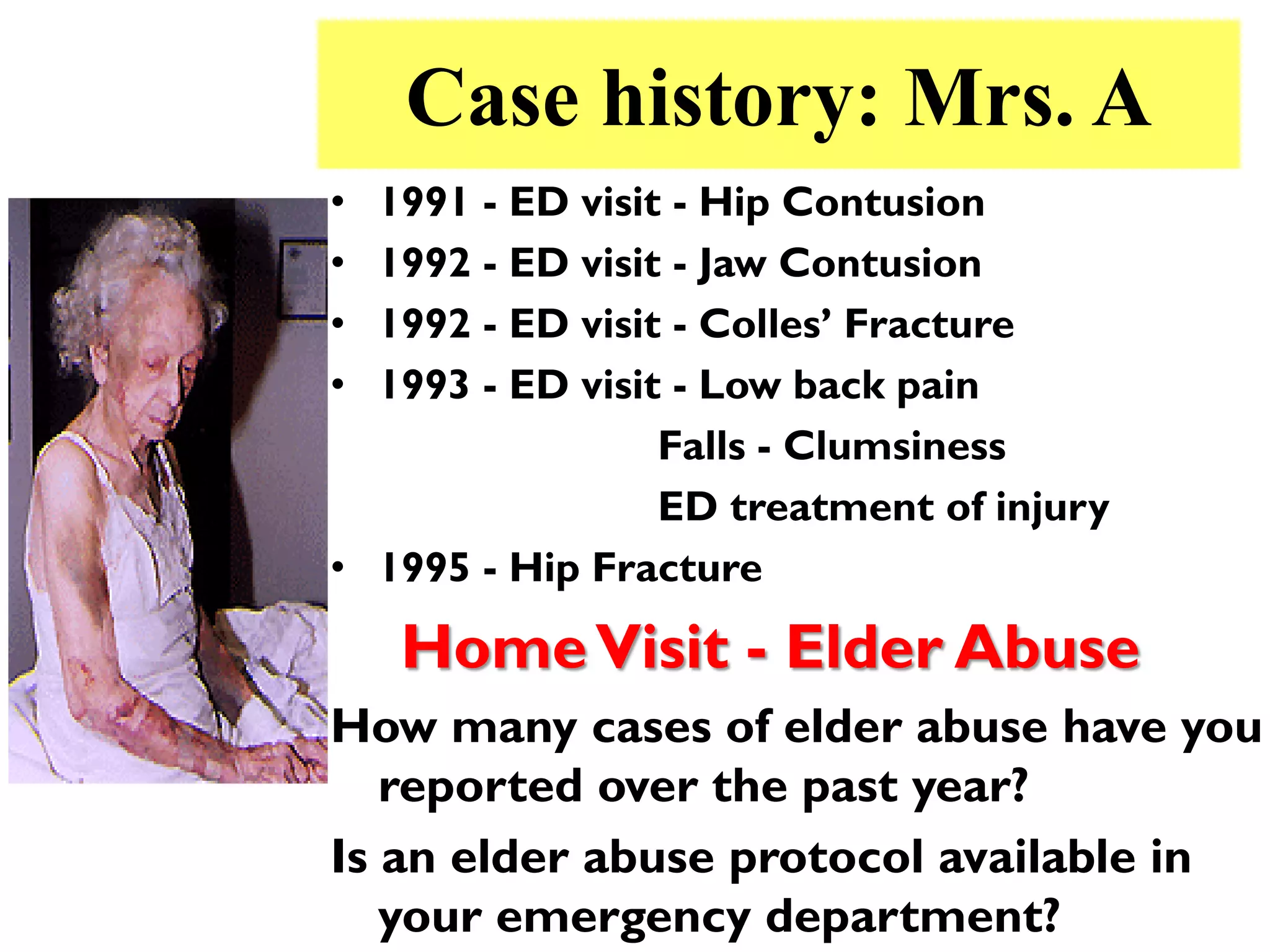 Case history: Mrs. A

• 1991 - ED visit - Hip Contusion
• 1992 - ED visit - Jaw Contusion
• 1992 - ED visit - Colles' Fracture
• 1993 - ED visit - Low back pain

Falls - Clumsiness

ED treatment of injury

• 1995 - Hip Fracture

Home Visit - Elder Abuse

How many cases of elder abuse have you reported over the past year?

Is an elder abuse protocol available in your emergency department?